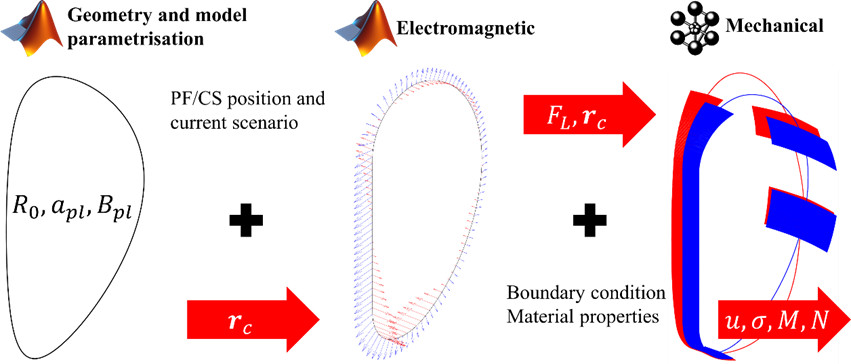 Geometry and model parametrisation

Electromagnetic

Mechanical

$R_0, a_{pl}, B_{pl}$

PF/CS position and current scenario

+

$\boldsymbol{r}_c$

$F_L, \boldsymbol{r}_c$

+

Boundary condition
Material properties

$u, \sigma, M, N$